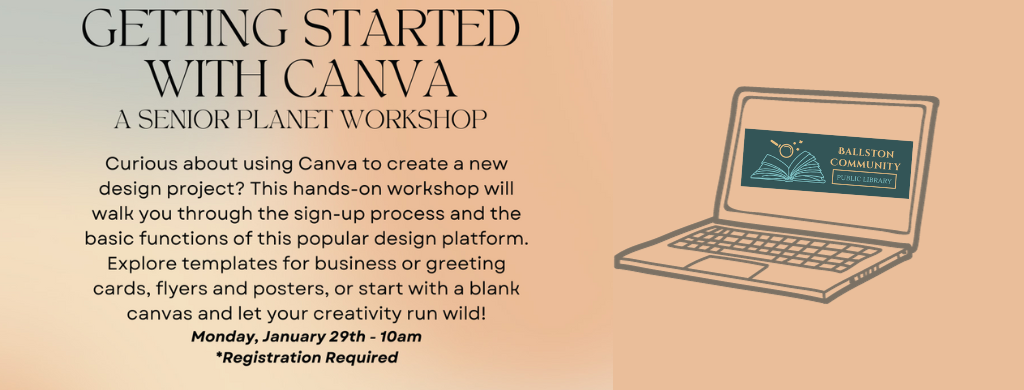 GETTING STARTED WITH CANVA
A SENIOR PLANET WORKSHOP

Curious about using Canva to create a new design project? This hands-on workshop will walk you through the sign-up process and the basic functions of this popular design platform. Explore templates for business or greeting cards, flyers and posters, or start with a blank canvas and let your creativity run wild!

Monday, January 29th - 10am
*Registration Required

BALLSTON COMMUNITY
PUBLIC LIBRARY